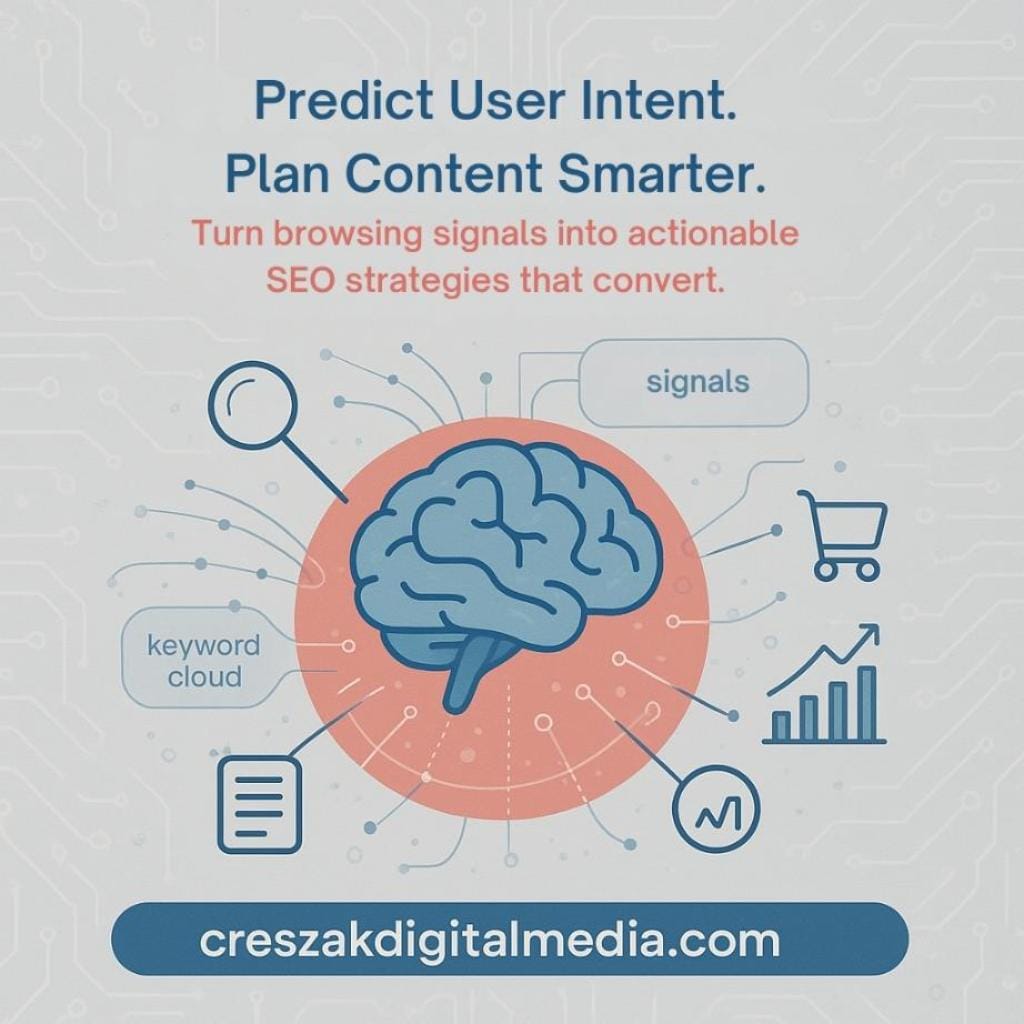 Predict User Intent.
Plan Content Smarter.

Turn browsing signals into actionable SEO strategies that convert.

signals

keyword cloud

creszakdigitalmedia.com